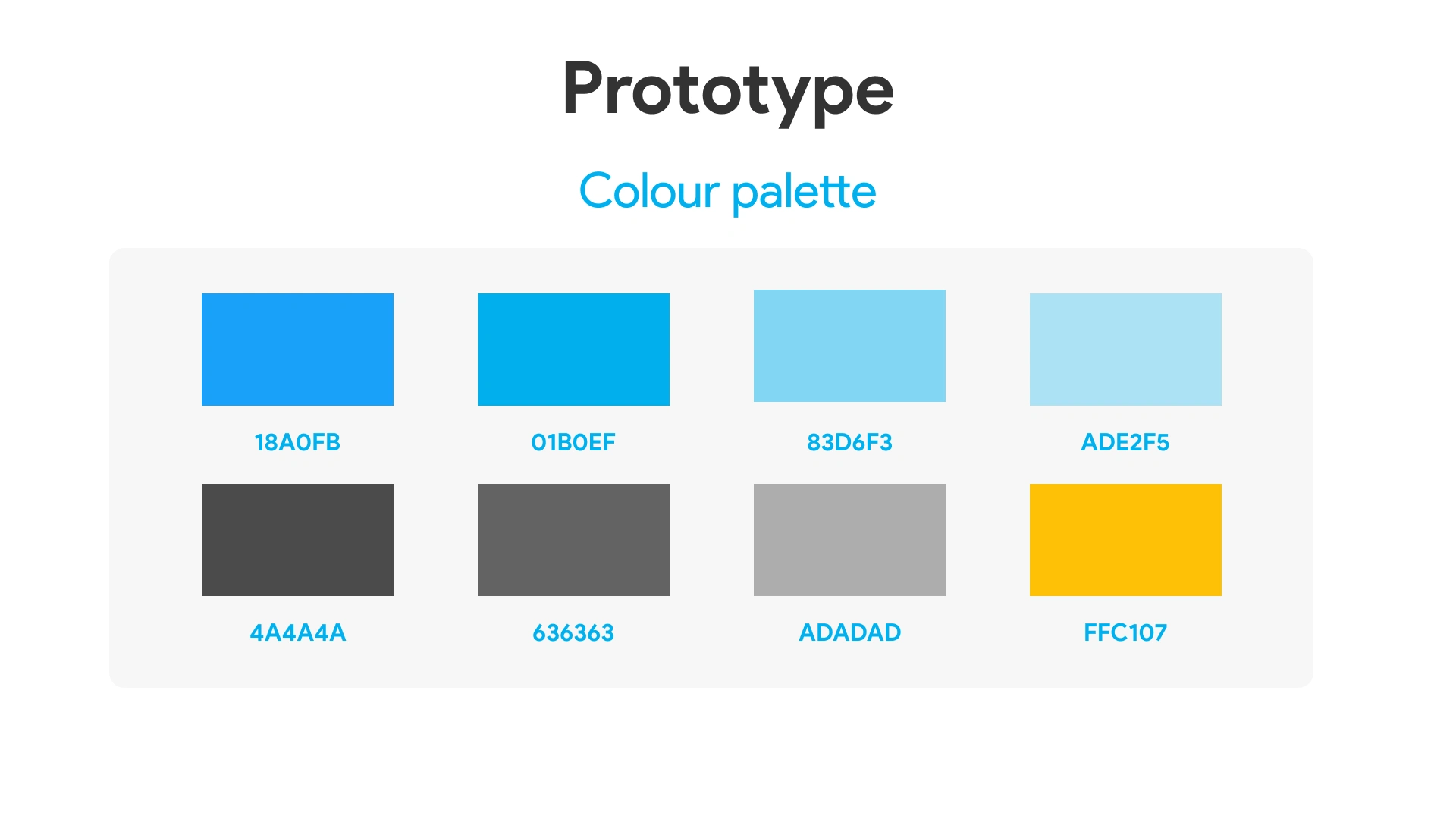 Prototype

Colour palette

18A0FB

01B0EF

83D6F3

ADE2F5

4A4A4A

636363

ADADAD

FFC107